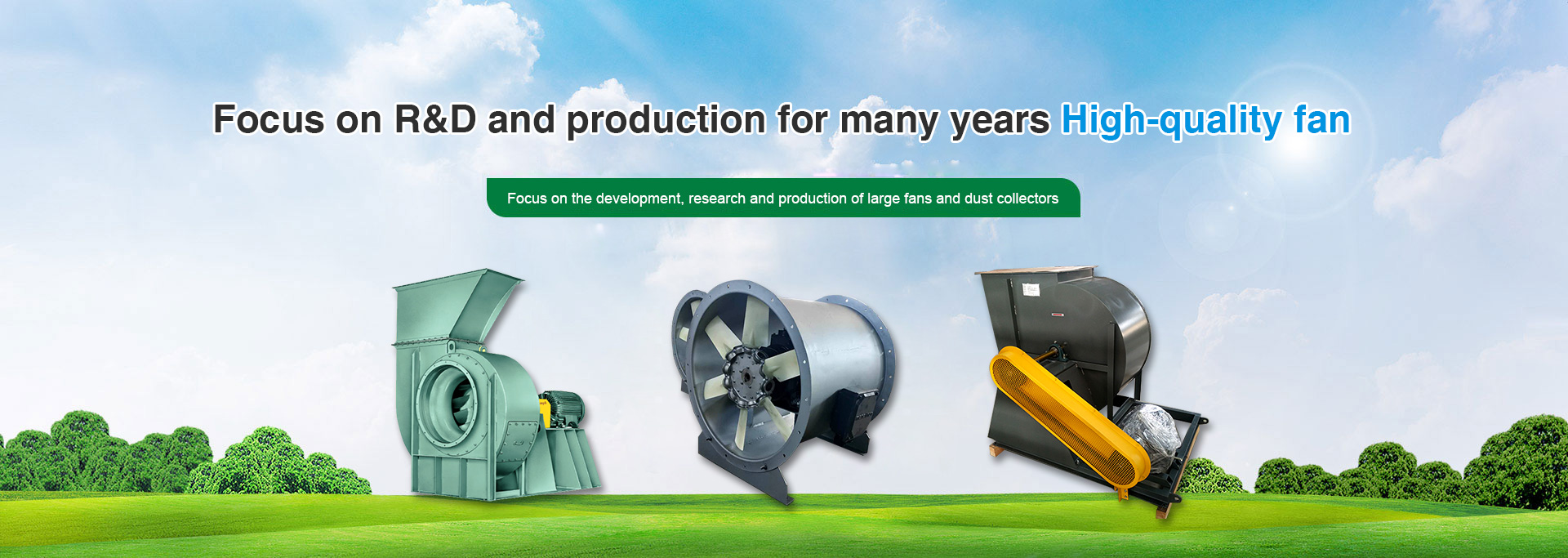 Focus on R&D and production for many years High-quality fan

Focus on the development, research and production of large fans and dust collectors